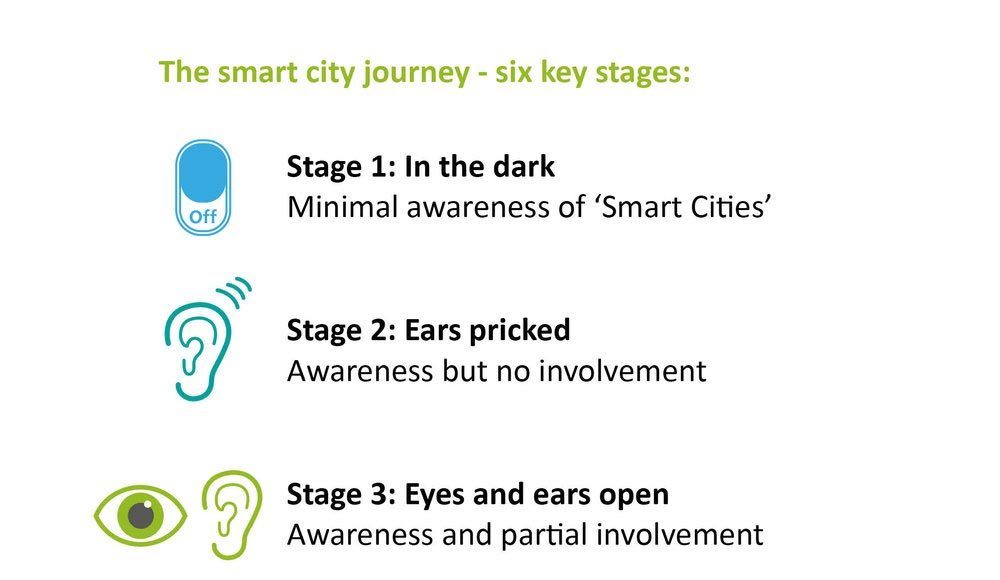 The smart city journey - six key stages:

Off

Stage 1: In the dark
Minimal awareness of ‘Smart Cities’

Stage 2: Ears pricked
Awareness but no involvement

Stage 3: Eyes and ears open
Awareness and partial involvement